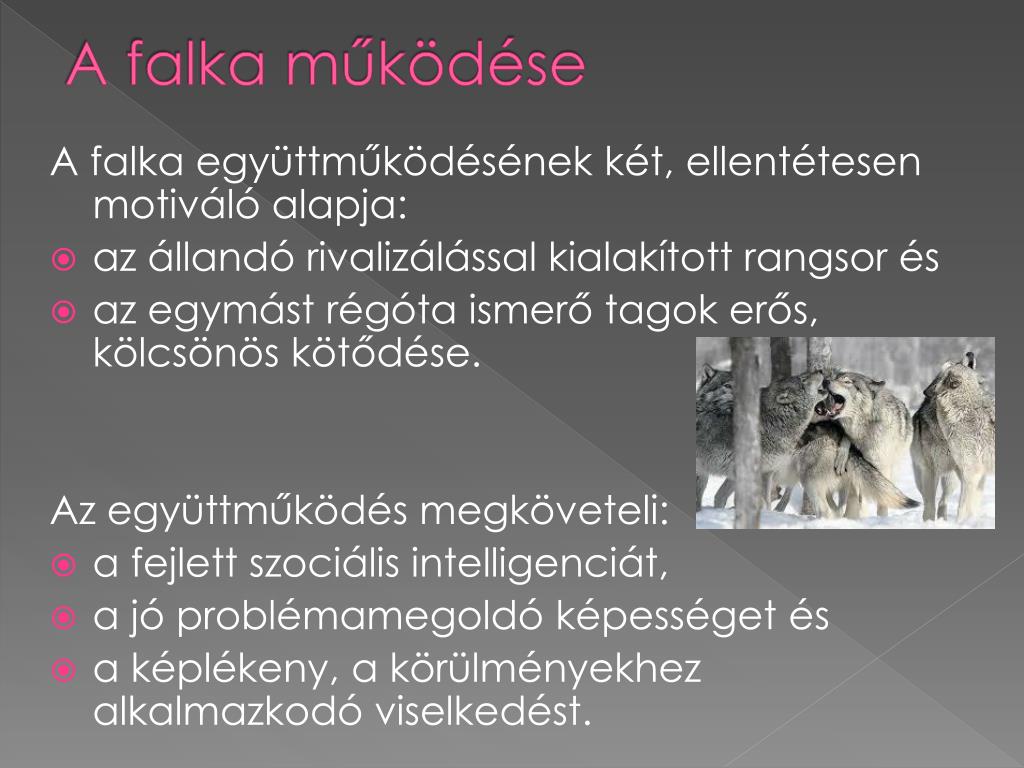 A falka működése

A falka együttműködésének két, ellentétesen motiváló alapja:

az állandó rivalizálással kialakított rangsor és

az egymást régóta ismerő tagok erős, kölcsönös kötődése.

Az együttműködés megköveteli:

a fejlett szociális intelligenciát,

a jó problémamegoldó képességet és

a képlékeny, a körülményekhez alkalmazkodó viselkedést.